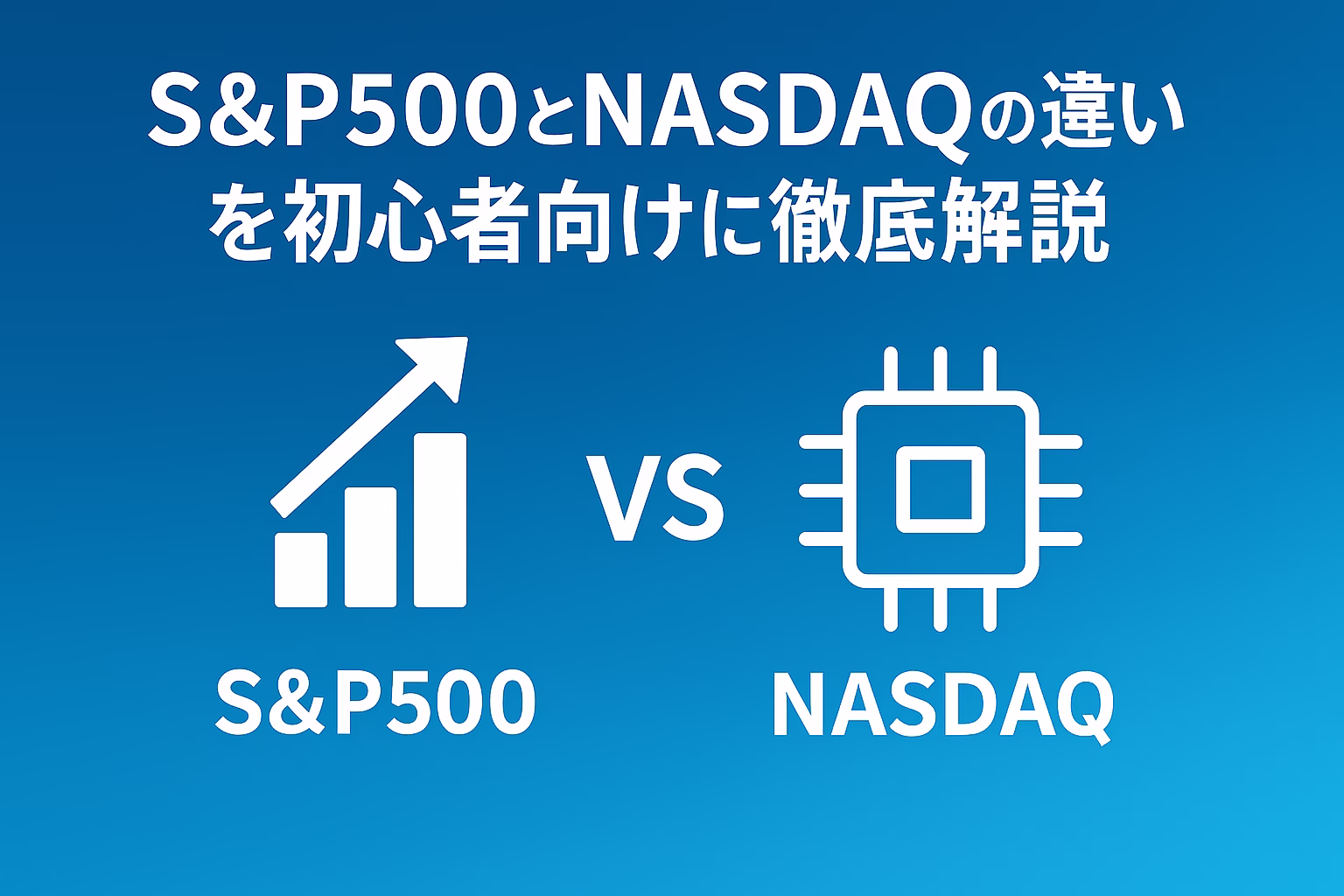 S&P500とNASDAQの違いを初心者向けに徹底解説

VS

S&P500

NASDAQ